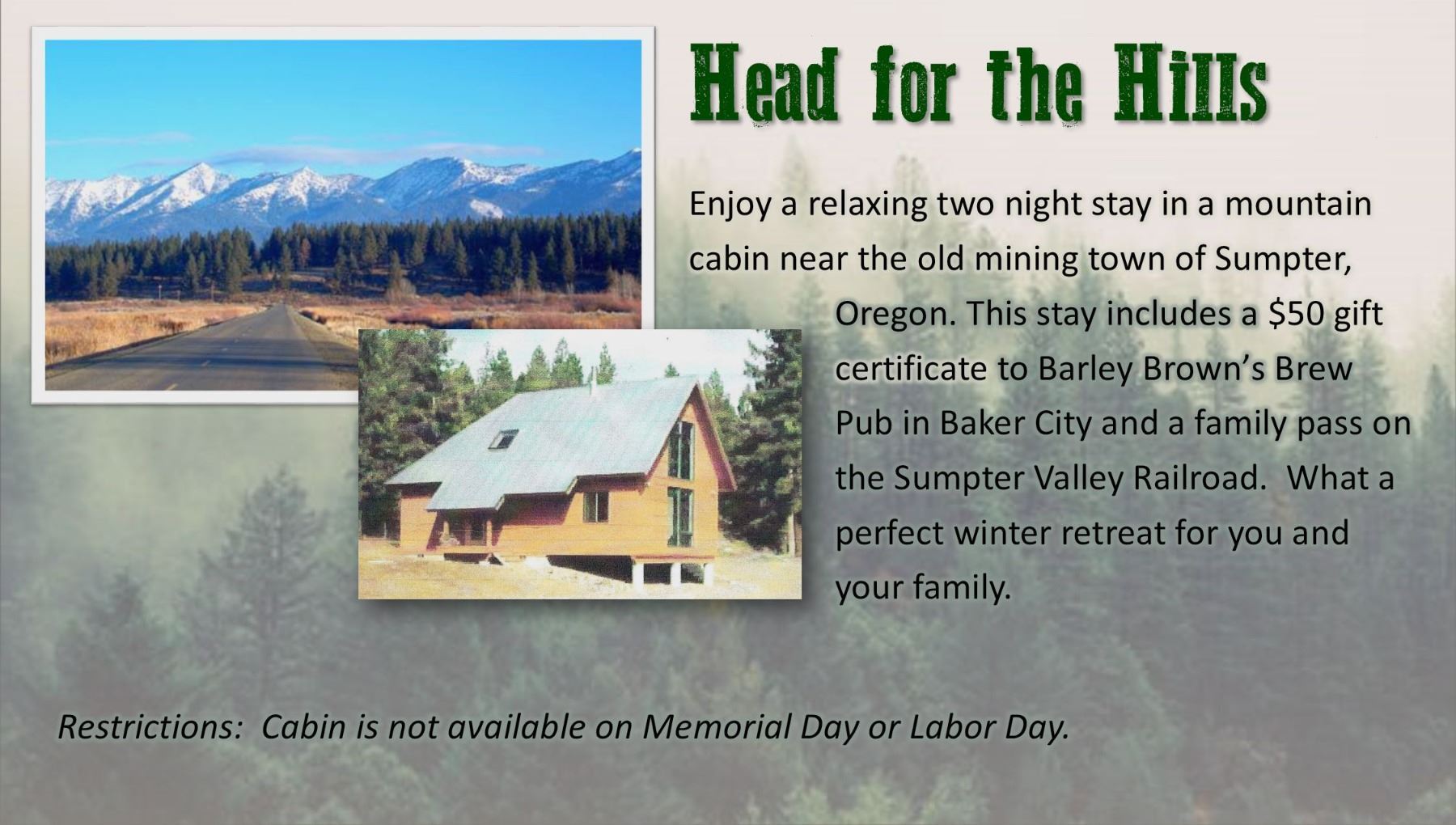 Head for the Hills

Enjoy a relaxing two night stay in a mountain cabin near the old mining town of Sumpter, Oregon. This stay includes a \$50 gift certificate to Barley Brown's Brew Pub in Baker City and a family pass on the Sumpter Valley Railroad. What a perfect winter retreat for you and your family.

Restrictions: Cabin is not available on Memorial Day or Labor Day.